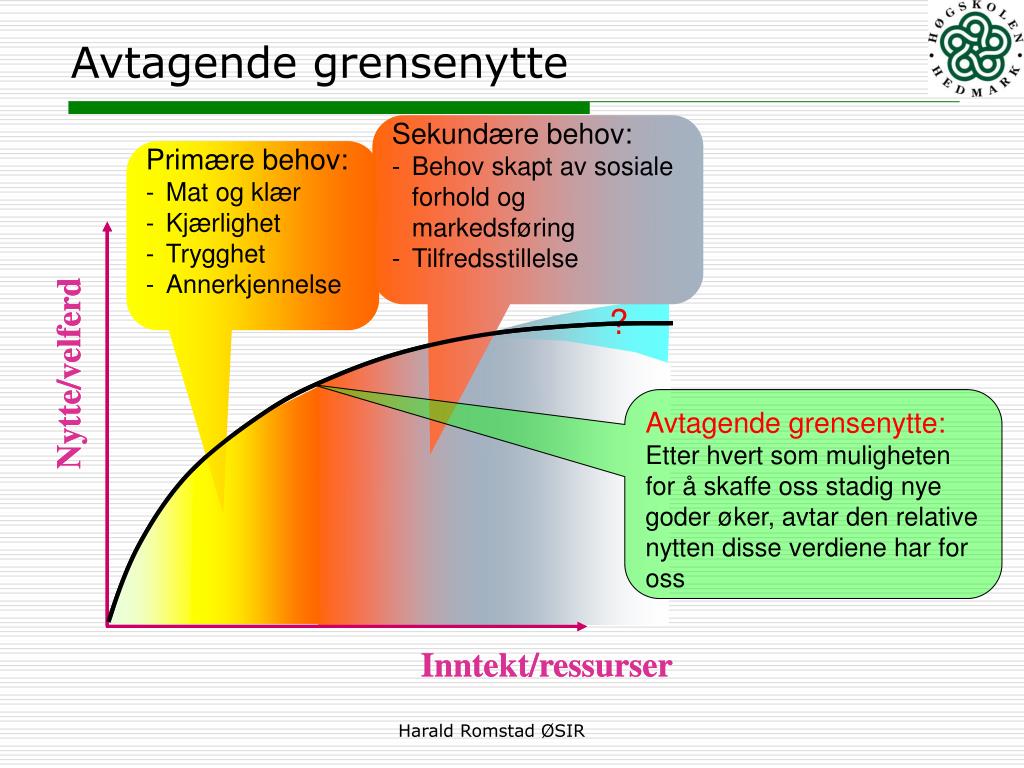 Avtagende grensenytte

HØGSKOLEN HEDMARK

Primære behov:
- Mat og klær
- Kjærlighet
- Trygghet
- Annerkjennelse

Sekundære behov:
- Behov skapt av sosiale forhold og markedsføring
- Tilfredsstillelse

?

Nytte/velferd

Avtagende grensenytte:
Etter hvert som muligheten for å skaffe oss stadig nye goder øker, avtar den relative nytten disse verdiene har for oss

Inntekt/ressurser

Harald Romstad ØSIR